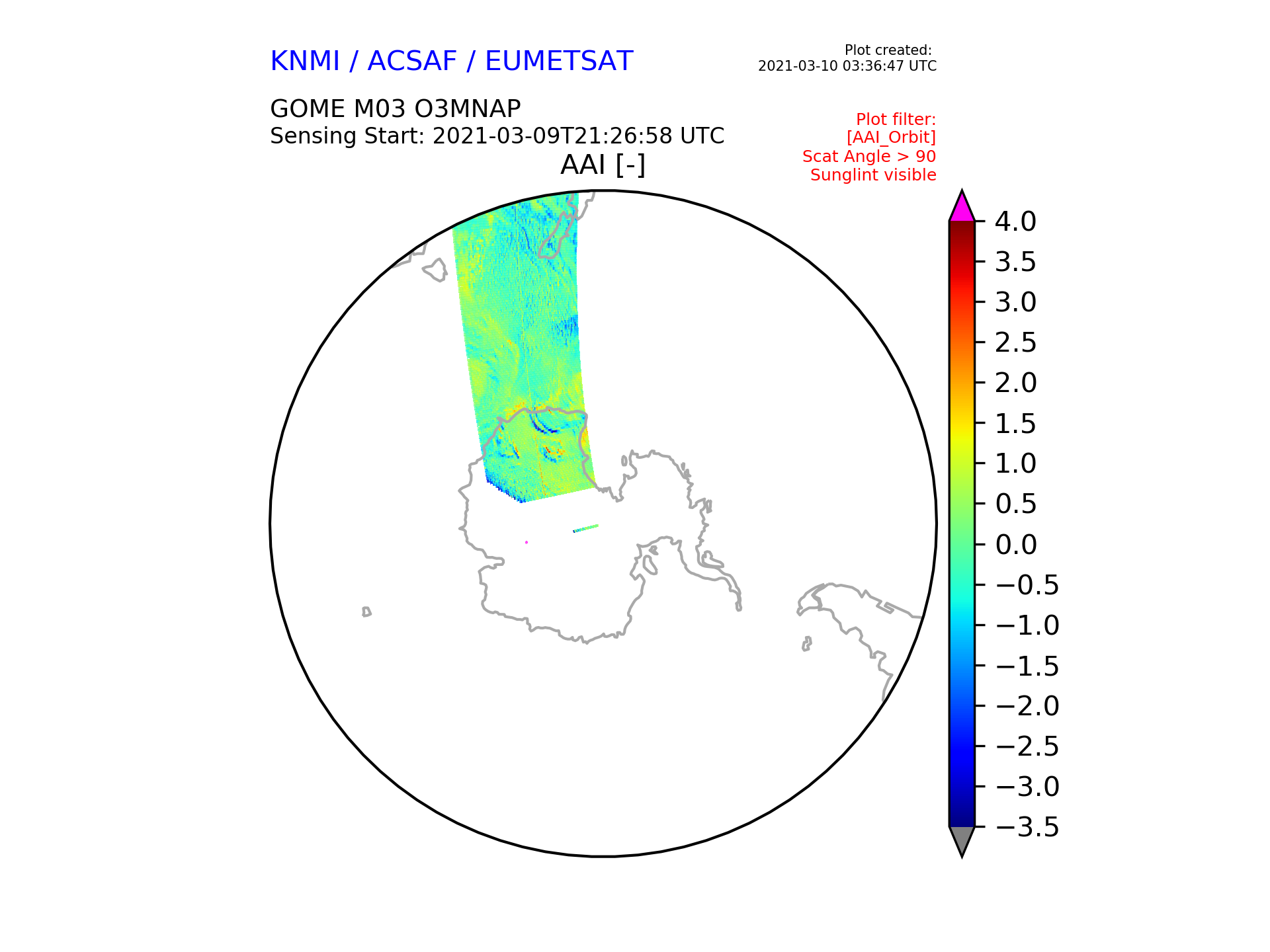 KNMI / ACSAF / EUMETSAT

Plot created:
2021-03-10 03:36:47 UTC

GOME M03 O3MNAP
Sensing Start: 2021-03-09T21:26:58 UTC

Plot filter:
[AAI_Orbit]
Scat Angle > 90
Sunglint visible

AAI [-]

4.0
3.5
3.0
2.5
2.0
1.5
1.0
0.5
0.0
−0.5
−1.0
−1.5
−2.0
−2.5
−3.0
−3.5